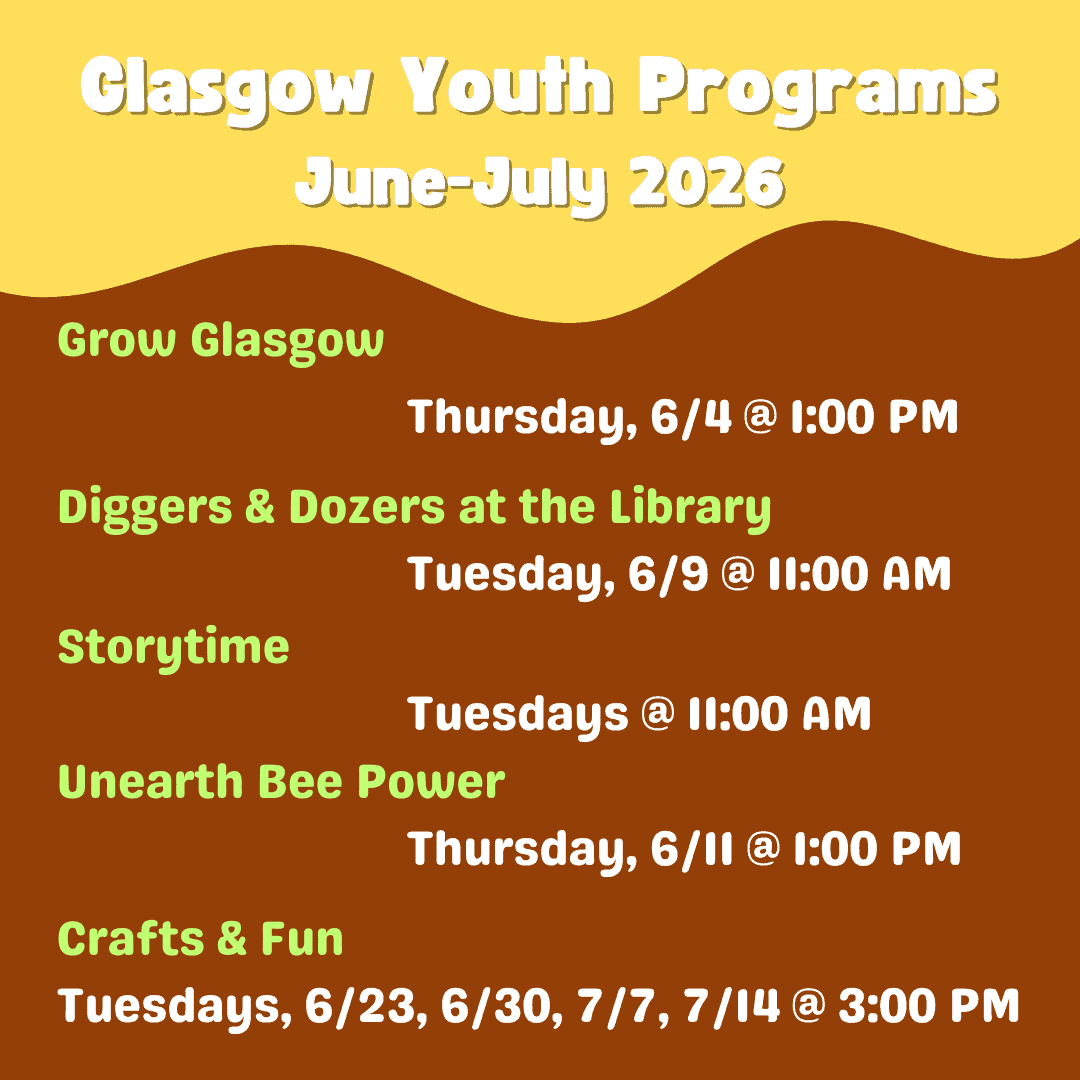 Glasgow Youth Programs
June-July 2026

Grow Glasgow
Thursday, 6/4 @ 1:00 PM

Diggers & Dozers at the Library
Tuesday, 6/9 @ 11:00 AM

Storytime
Tuesdays @ 11:00 AM

Unearth Bee Power
Thursday, 6/11 @ 1:00 PM

Crafts & Fun
Tuesdays, 6/23, 6/30, 7/7, 7/14 @ 3:00 PM